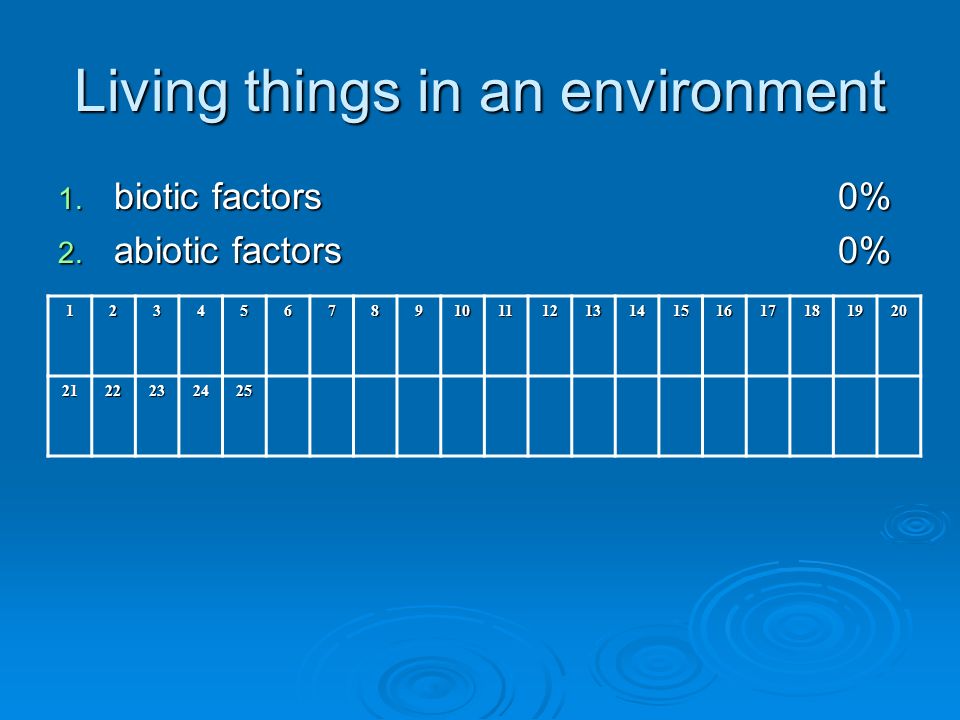 Living things in an environment

1. biotic factors 0%
2. abiotic factors 0%

| 1 | 2 | 3 | 4 | 5 | 6 | 7 | 8 | 9 | 10 | 11 | 12 | 13 | 14 | 15 | 16 | 17 | 18 | 19 | 20 |
|---|---|---|---|---|---|---|---|---|---|---|---|---|---|---|---|---|---|---|---|
| 21 | 22 | 23 | 24 | 25 | | | | | | | | | | | | | | | |